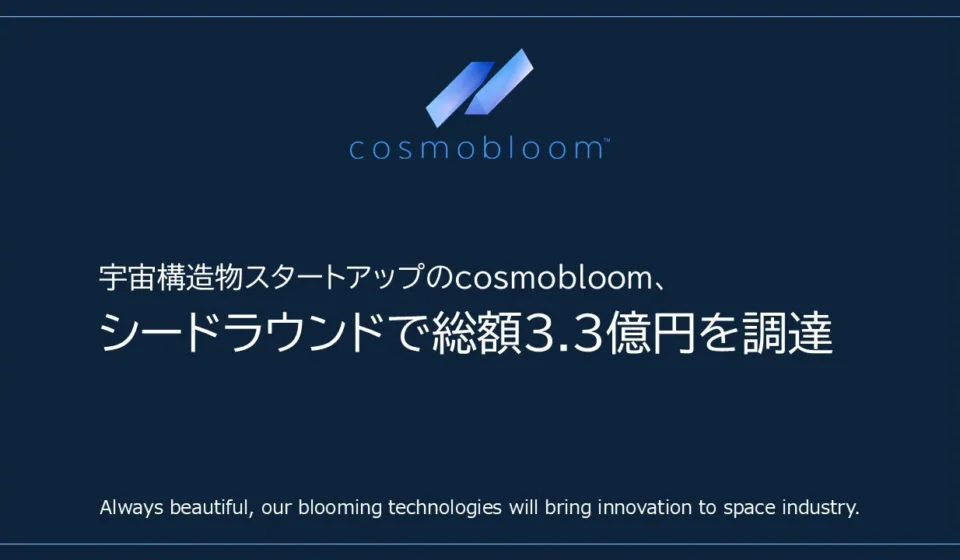 cosmobloom™

宇宙構造物スタートアップのcosmobloom、
シードラウンドで総額3.3億円を調達

Always beautiful, our blooming technologies will bring innovation to space industry.